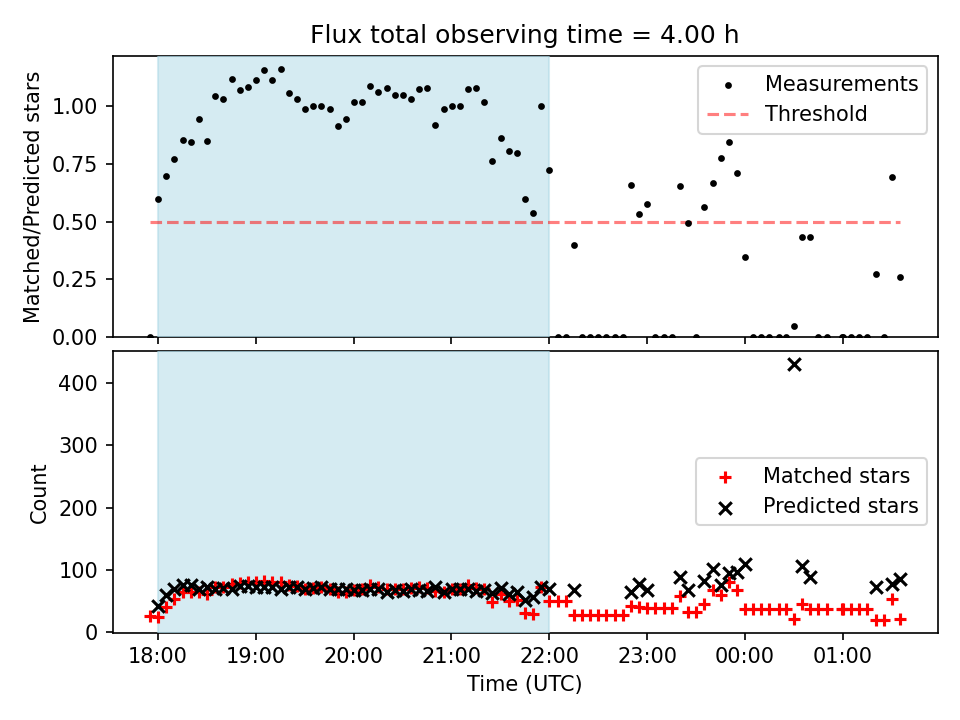 Flux total observing time = 4.00 h

Matched/Predicted stars

1.00
0.75
0.50
0.25
0.00

Measurements
Threshold

Count

400
300
200
100
0

Matched stars
Predicted stars

18:00
19:00
20:00
21:00
22:00
23:00
00:00
01:00

Time (UTC)